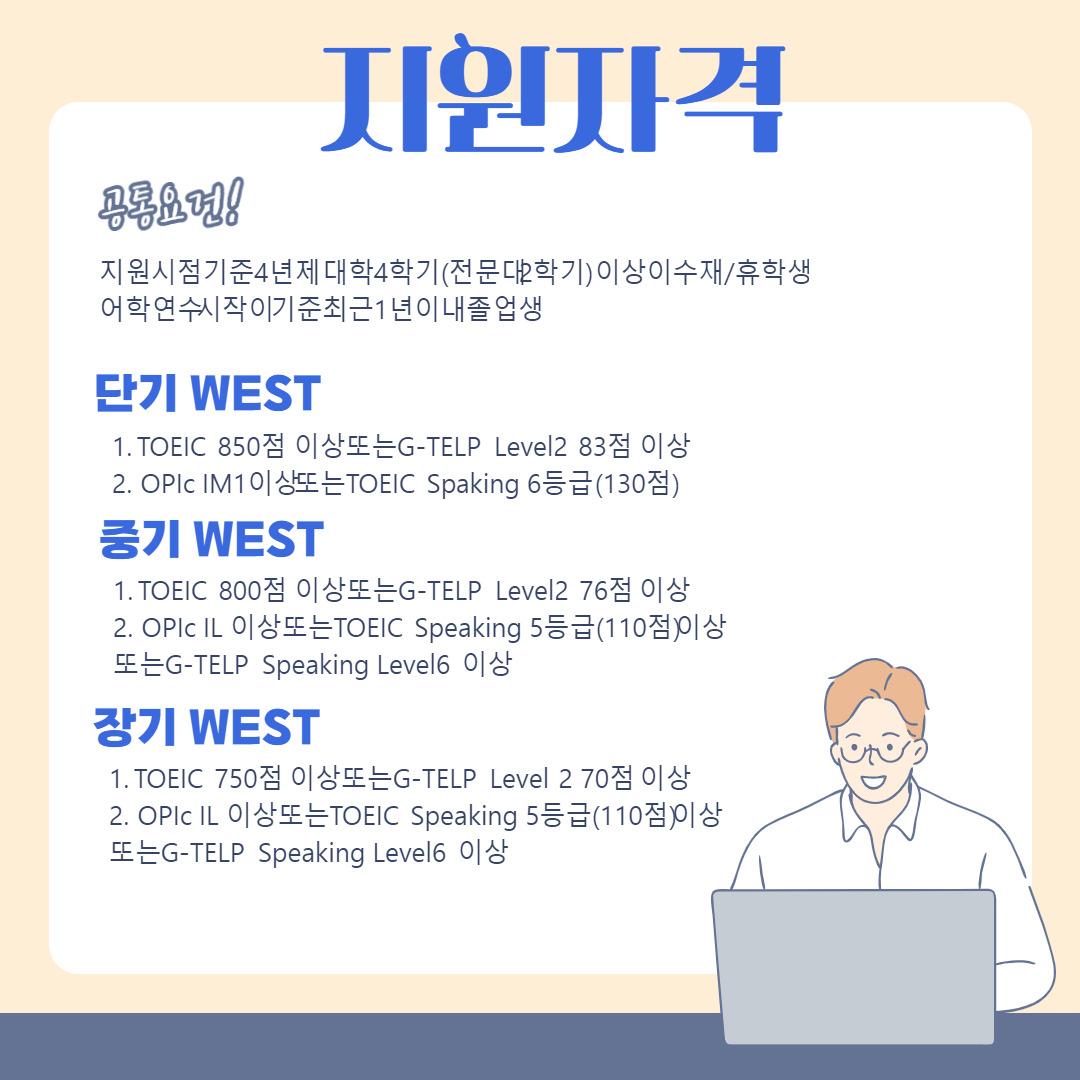 지원자격

공통요건!

지원시점기준4년제대학4학기(전문대2학기)이상이수재/휴학생
어학연수시작이기준최근1년이내졸업생

단기 WEST

1. TOEIC 850점 이상또는G-TELP Level2 83점 이상
2. OPIc IM1이상또는TOEIC Spaking 6등급(130점)

중기 WEST

1. TOEIC 800점 이상또는G-TELP Level2 76점 이상
2. OPIc IL 이상또는TOEIC Speaking 5등급(110점)이상 또는G-TELP Speaking Level6 이상

장기 WEST

1. TOEIC 750점 이상또는G-TELP Level 2 70점 이상
2. OPIc IL 이상또는TOEIC Speaking 5등급(110점)이상 또는G-TELP Speaking Level6 이상